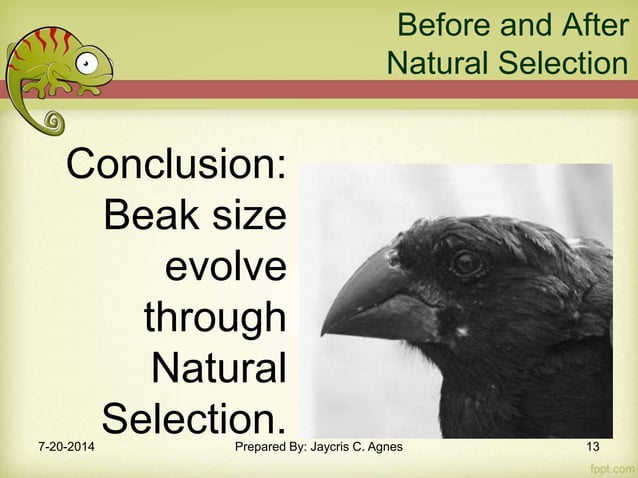 Before and After Natural Selection

Conclusion: Beak size evolve through Natural Selection.

7-20-2014

Prepared By: Jaycris C. Agnes

13

fppt.com